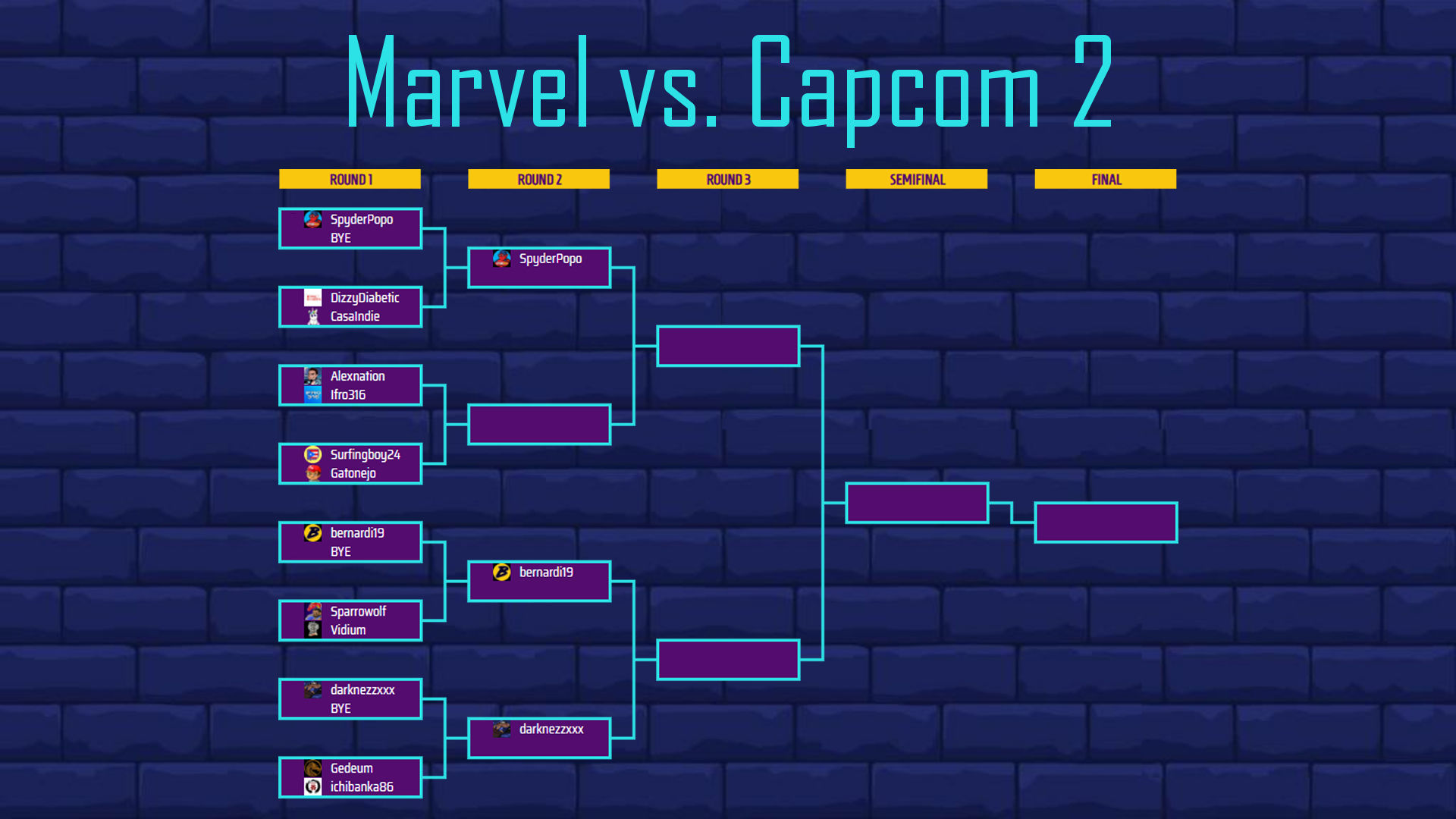 Marvel vs. Capcom 2

ROUND 1

ROUND 2

ROUND 3

SEMIFINAL

FINAL

SpyderPopo
BYE

DizzyDiabetic
CasaIndie

Alexnation
Ifro316

Surfingboy24
Gatonejo

bernardi19
BYE

Sparrowolf
Vidium

darknezzxxx
BYE

Gedeum
ichibanka86

SpyderPopo

bernardi19

darknezzxxx